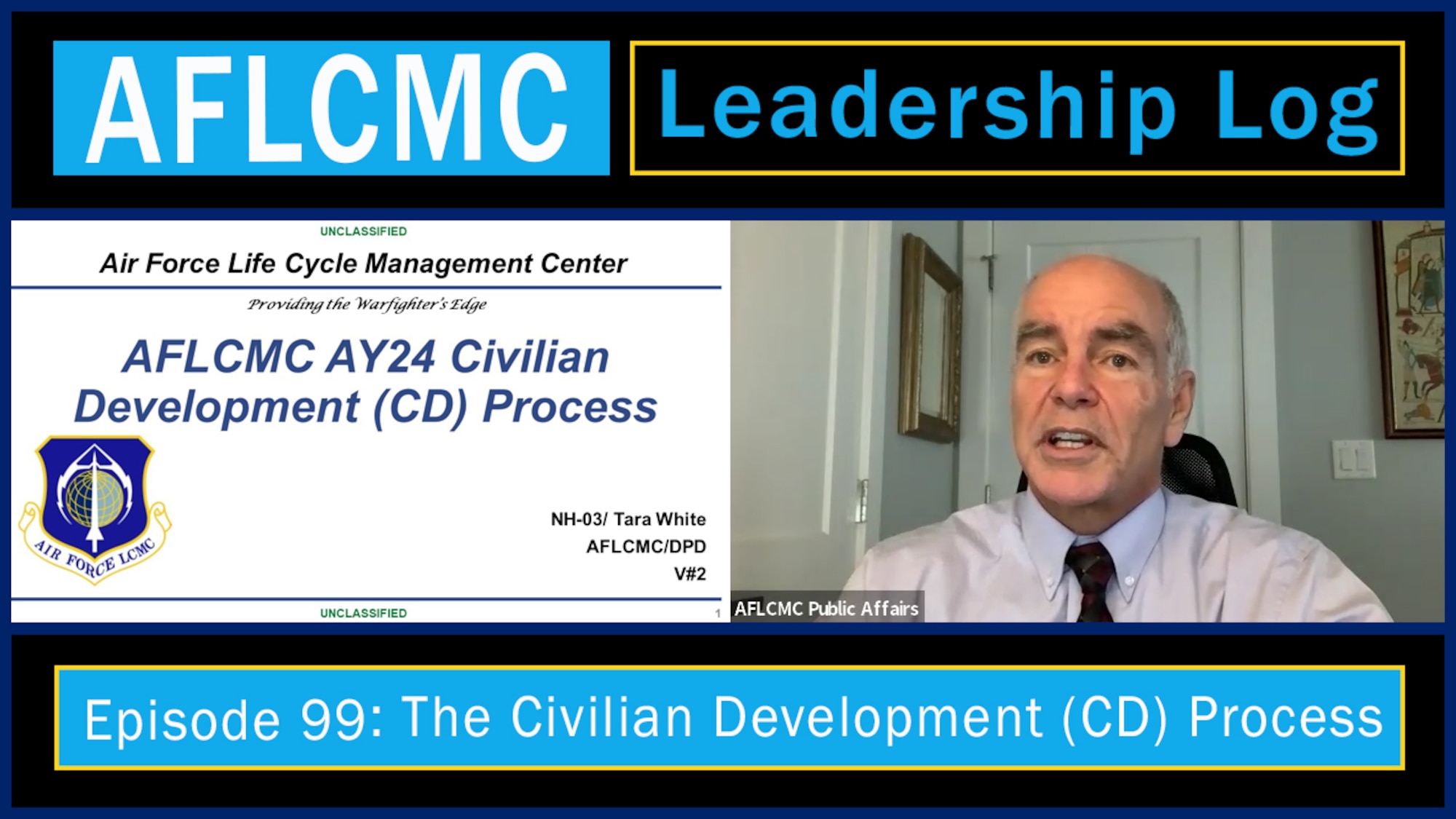 AFLCMC Leadership Log

UNCLASSIFIED

Air Force Life Cycle Management Center

Providing the Warfighter's Edge

AFLCMC AY24 Civilian Development (CD) Process

AIR FORCE LCMC

NH-03/ Tara White
AFLCMC/DPD
V#2

UNCLASSIFIED

1

AFLCMC Public Affairs

Episode 99: The Civilian Development (CD) Process